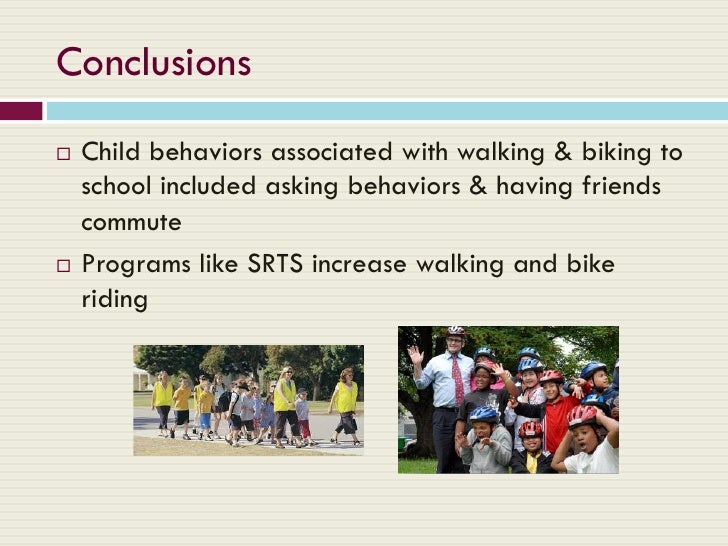 Conclusions

□ Child behaviors associated with walking & biking to school included asking behaviors & having friends commute

□ Programs like SRTS increase walking and bike riding